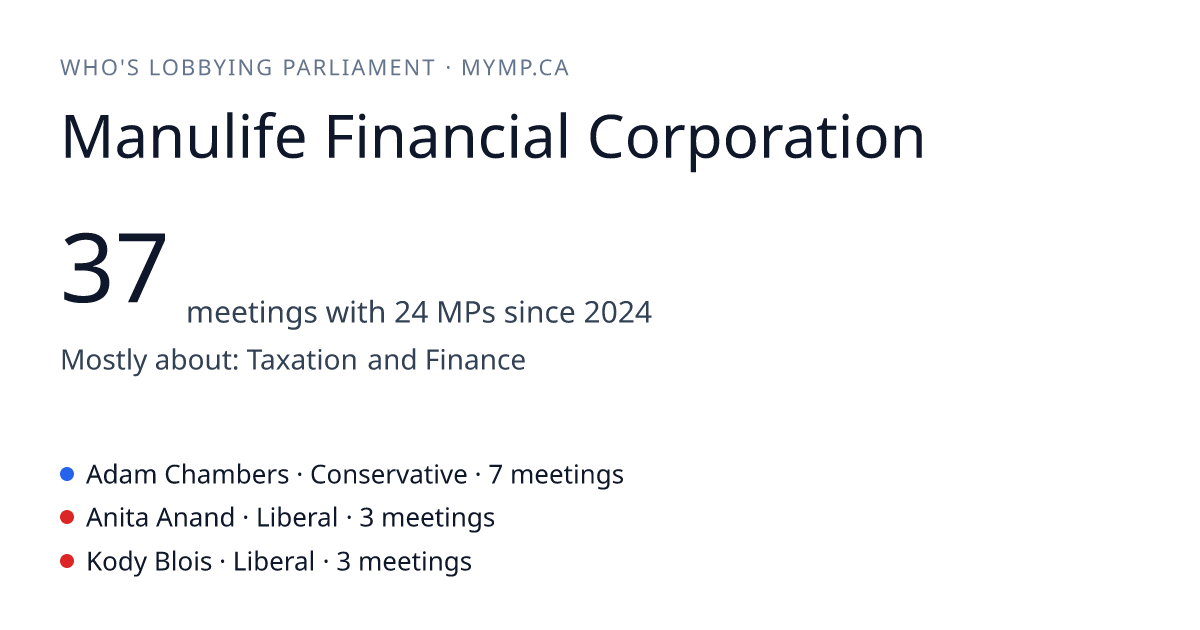 WHO'S LOBBYING PARLIAMENT · MYMP.CA

Manulife Financial Corporation

37 meetings with 24 MPs since 2024

Mostly about: Taxation and Finance

Adam Chambers · Conservative · 7 meetings
Anita Anand · Liberal · 3 meetings
Kody Blois · Liberal · 3 meetings